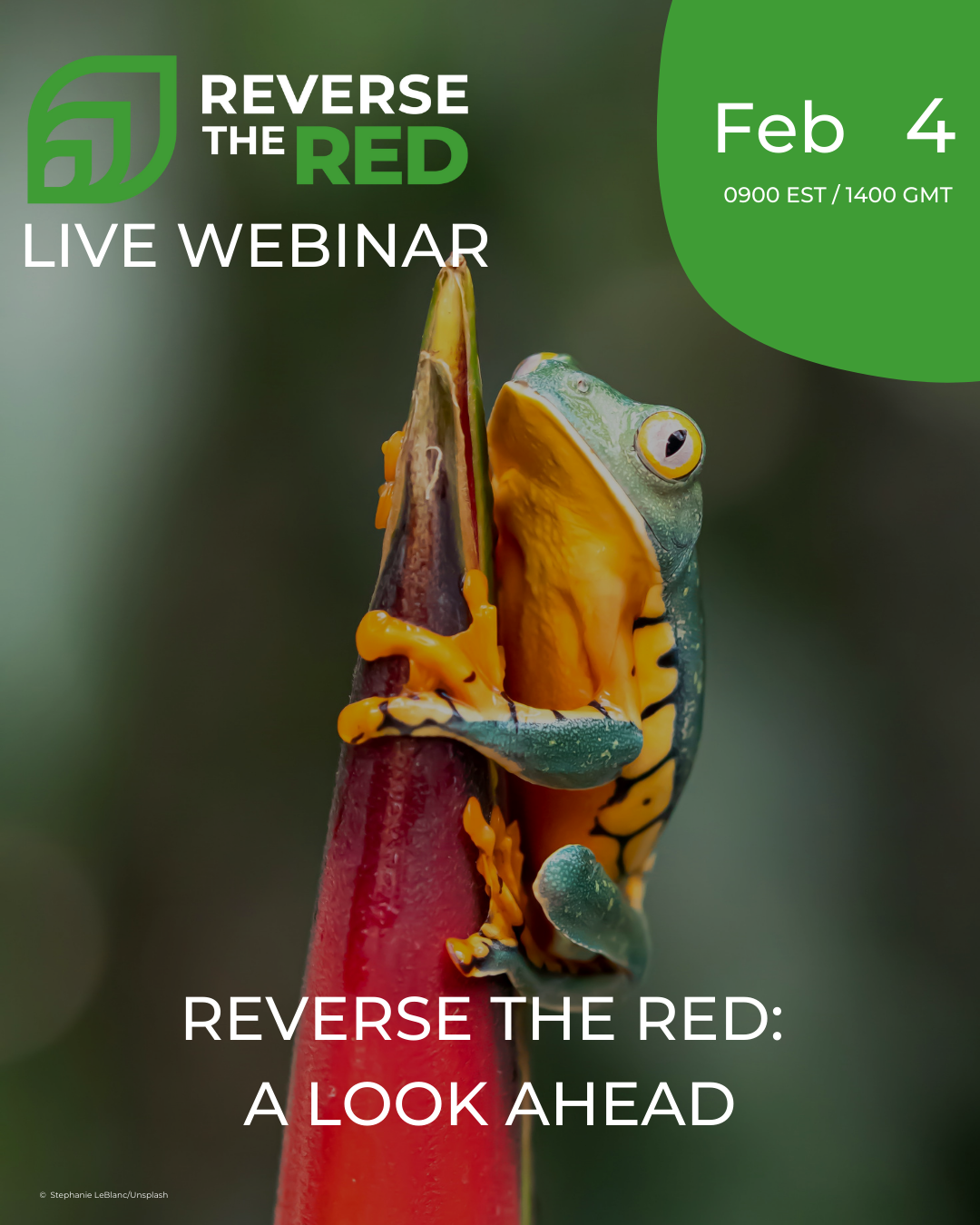 REVERSE THE RED

LIVE WEBINAR

Feb 4

0900 EST / 1400 GMT

REVERSE THE RED: A LOOK AHEAD

© Stephanie LeBlanc/Unsplash